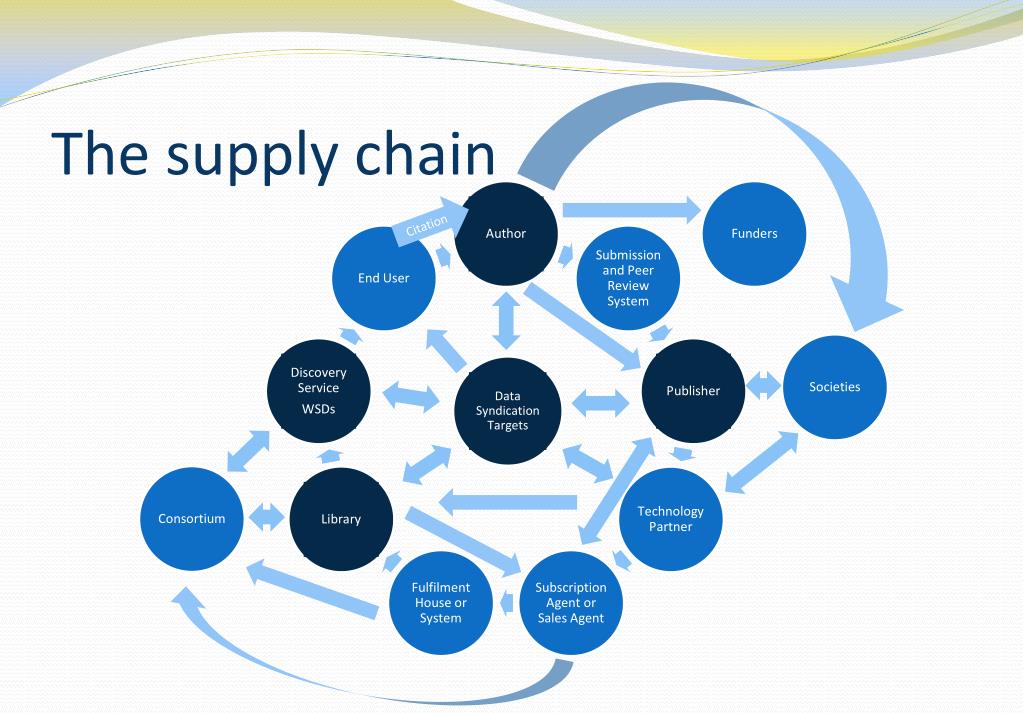 The supply chain

Citation

Author

Funders

End User

Submission and Peer Review System

Discovery Service WSDs

Data Syndication Targets

Publisher

Societies

Consortium

Library

Technology Partner

Fulfilment House or System

Subscription Agent or Sales Agent